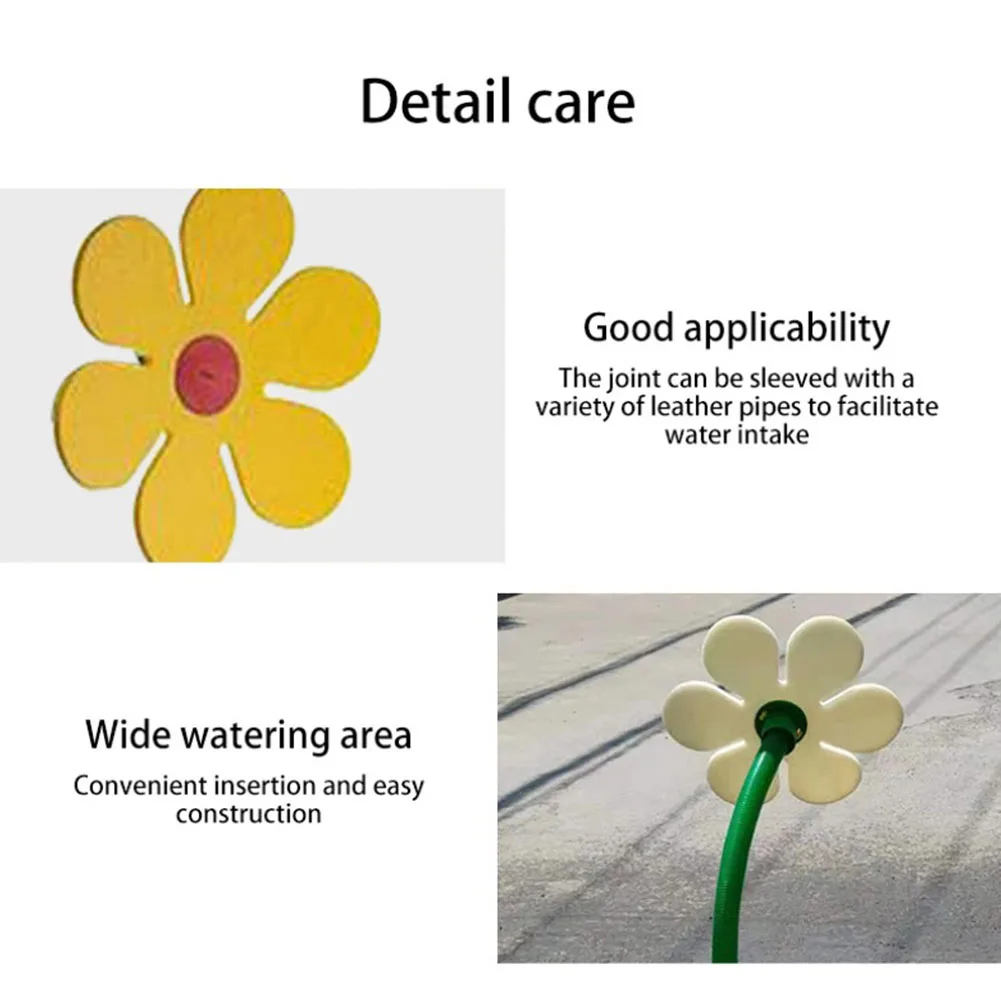 Detail care

Good applicability

The joint can be sleeved with a variety of leather pipes to facilitate water intake

Wide watering area

Convenient insertion and easy construction